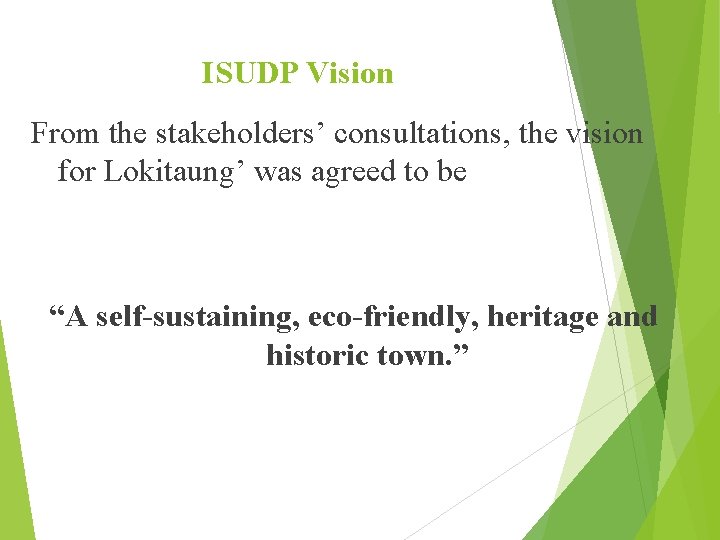 ISUDP Vision

From the stakeholders’ consultations, the vision for Lokitaung’ was agreed to be

“A self-sustaining, eco-friendly, heritage and historic town.”